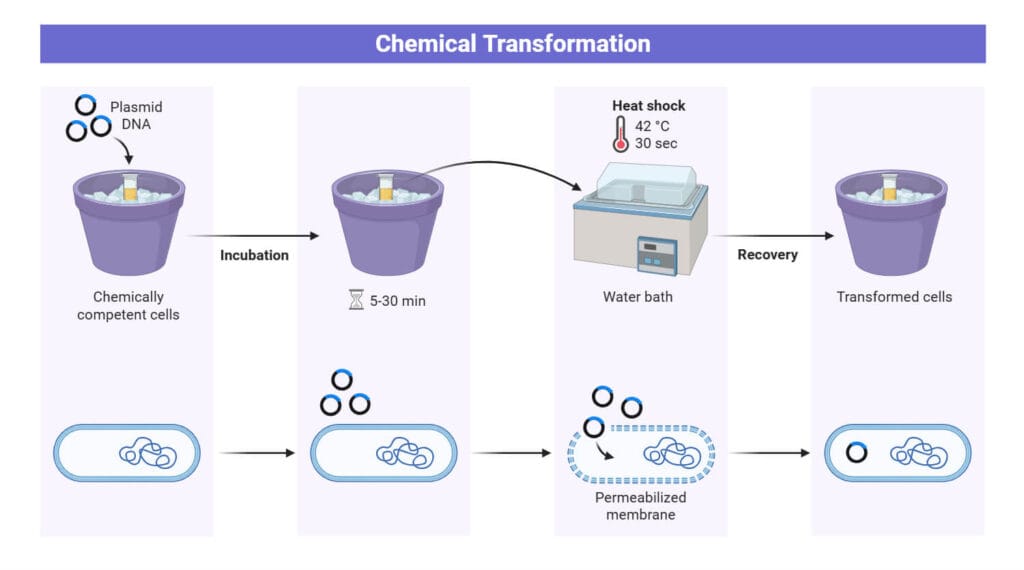 Chemical Transformation

Plasmid DNA

Chemically competent cells

Incubation

5-30 min

Heat shock
42 °C
30 sec

Water bath

Recovery

Transformed cells

Permeabilized membrane